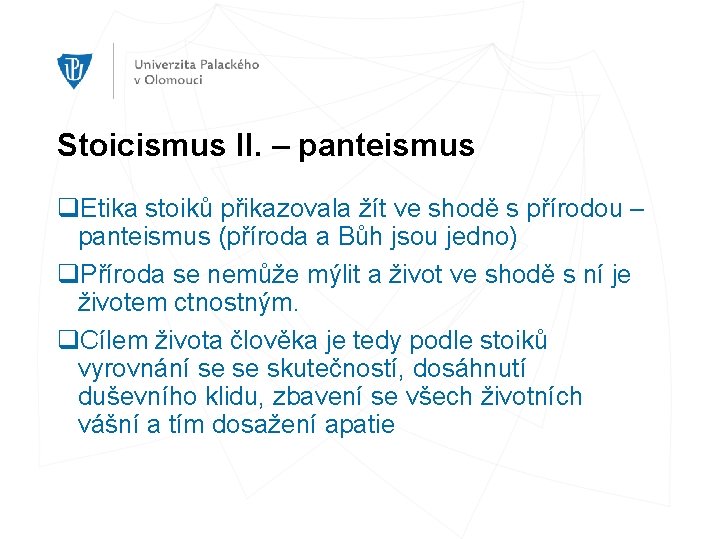 Univerzita Palackého v Olomouci

Stoicismus II. – panteismus

❑Etika stoiků přikazovala žít ve shodě s přírodou – panteismus (příroda a Bůh jsou jedno)

❑Příroda se nemůže mýlit a život ve shodě s ní je životem ctnostným.

❑Cílem života člověka je tedy podle stoiků vyrovnání se se skutečností, dosáhnutí duševního klidu, zbavení se všech životních vášní a tím dosažení apatie